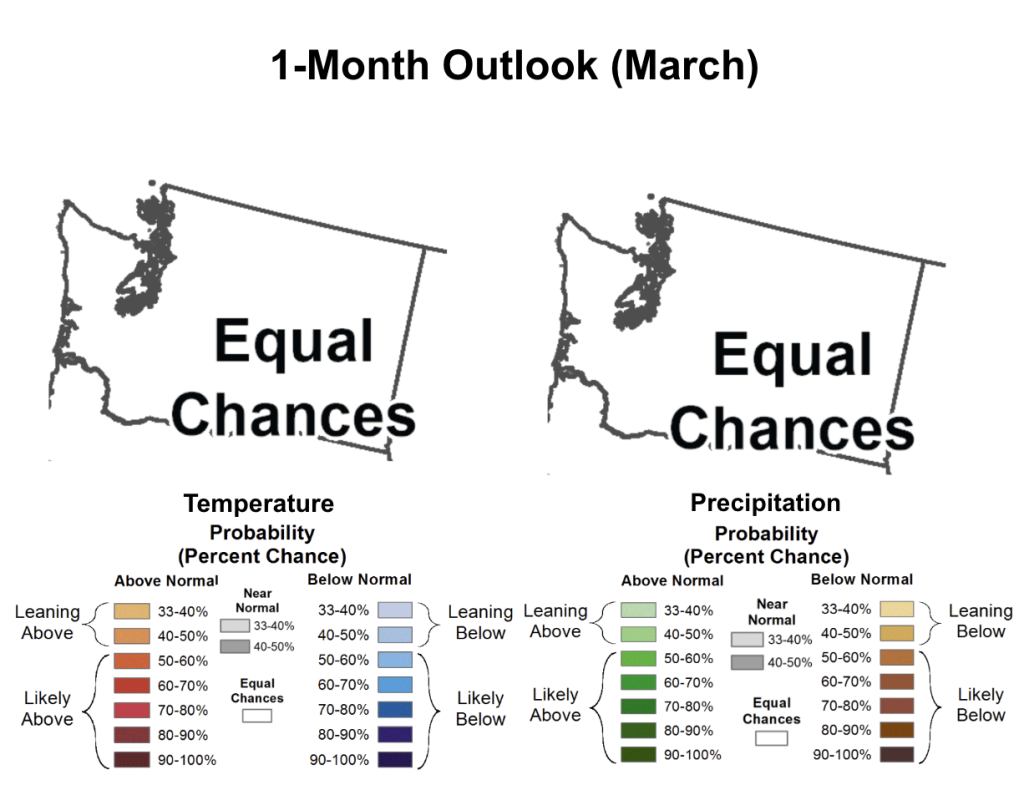 1-Month Outlook (March)

Equal Chances

Equal Chances

Temperature
Probability
(Percent Chance)

Above Normal
Leaning Above
33-40%
40-50%
Likely Above
50-60%
60-70%
70-80%
80-90%
90-100%

Near Normal
33-40%
40-50%

Equal Chances

Below Normal
33-40%
40-50%
Leaning Below
50-60%
60-70%
70-80%
80-90%
90-100%
Likely Below

Precipitation
Probability
(Percent Chance)

Above Normal
Leaning Above
33-40%
40-50%
Likely Above
50-60%
60-70%
70-80%
80-90%
90-100%

Near Normal
33-40%
40-50%

Equal Chances

Below Normal
33-40%
40-50%
Leaning Below
50-60%
60-70%
70-80%
80-90%
90-100%
Likely Below